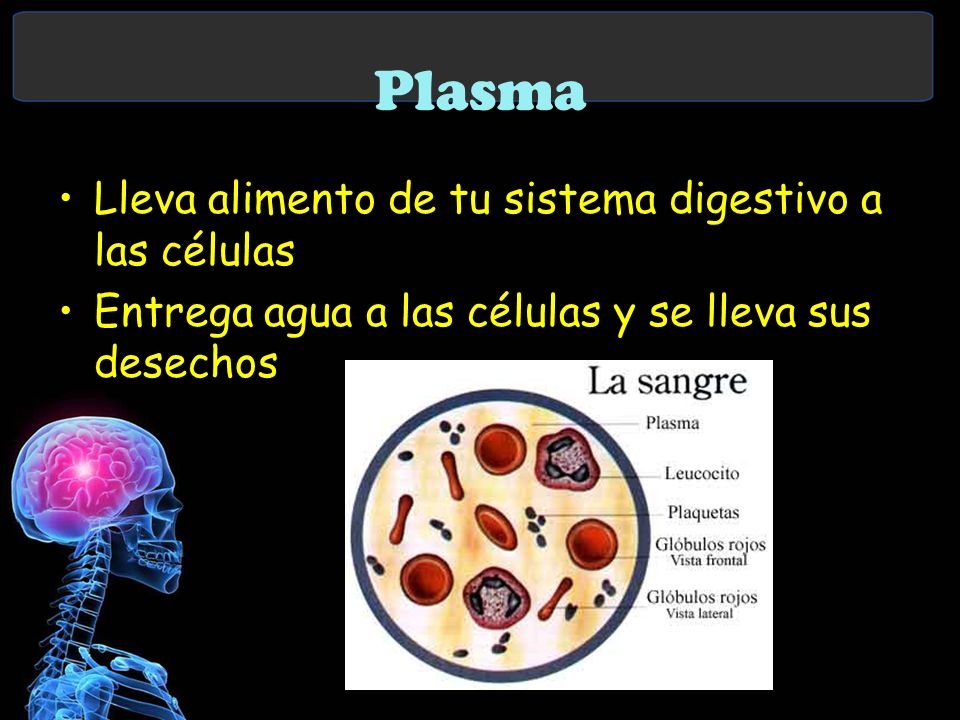 Plasma

• Lleva alimento de tu sistema digestivo a las células

• Entrega agua a las células y se lleva sus desechos

La sangre

Plasma

Leucocito

Plaquetas

Glóbulos rojos
Vista frontal

Glóbulos rojos
Vista lateral